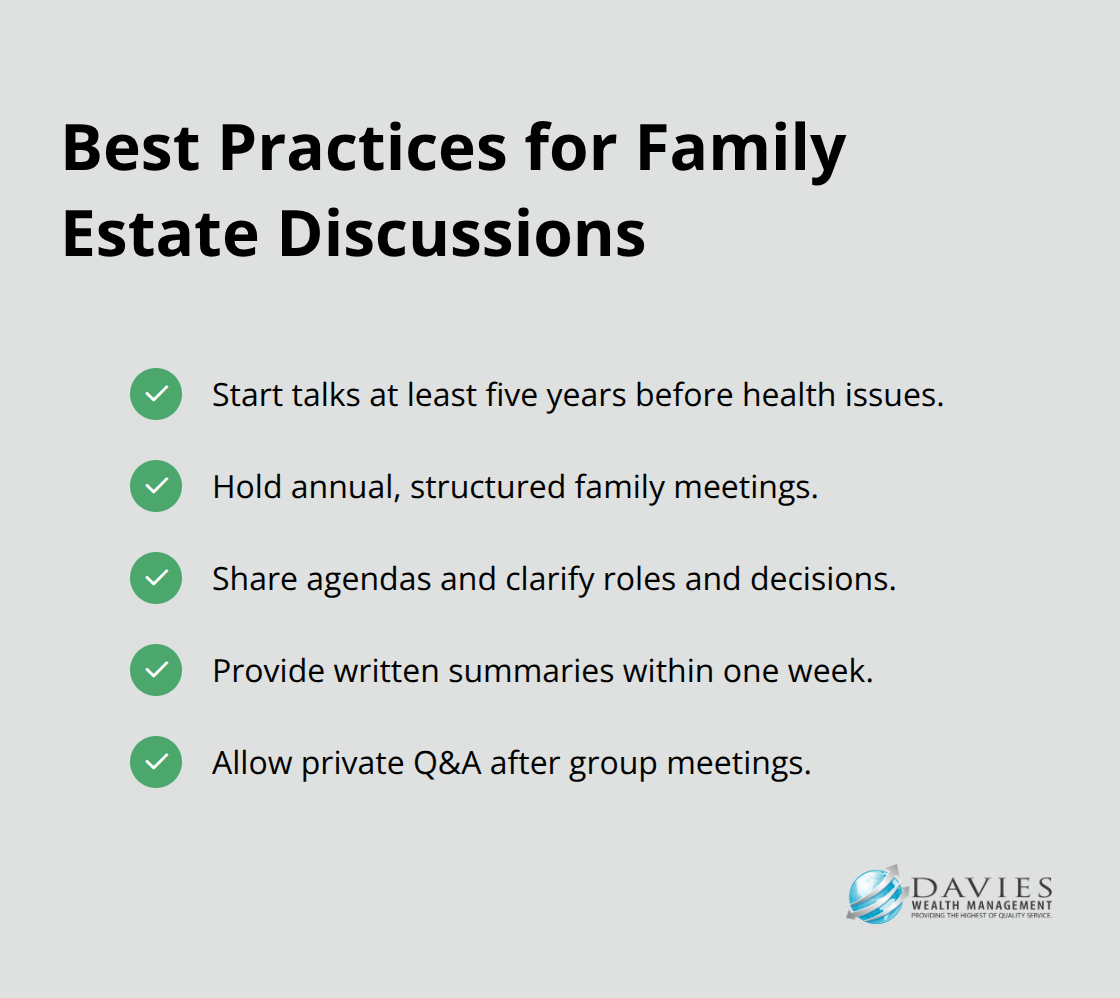 Best Practices for Family Estate Discussions

Start talks at least five years before health issues.

Hold annual, structured family meetings.

Share agendas and clarify roles and decisions.

Provide written summaries within one week.

Allow private Q&A after group meetings.

DAVIES
WEALTH MANAGEMENT
PROVIDING THE HIGHEST OF QUALITY SERVICE.